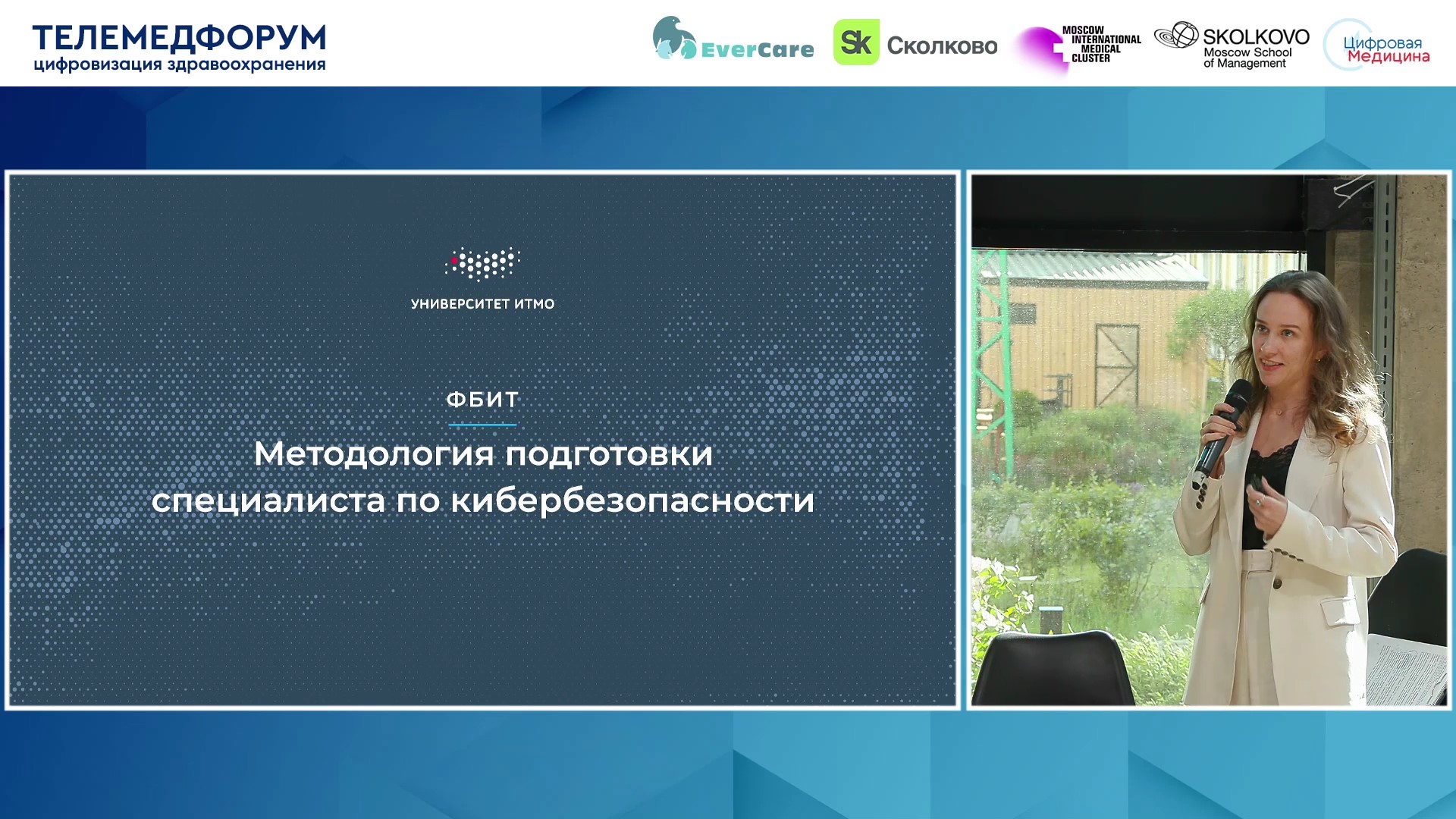 ТЕЛЕМЕДФОРУМ
цифровизация здравоохранения

EverCare

Sk Сколково

MOSCOW INTERNATIONAL MEDICAL CLUSTER

SKOLKOVO Moscow School of Management

Цифровая Медицина

УНИВЕРСИТЕТ ИТМО

ФБИТ

Методология подготовки специалиста по кибербезопасности